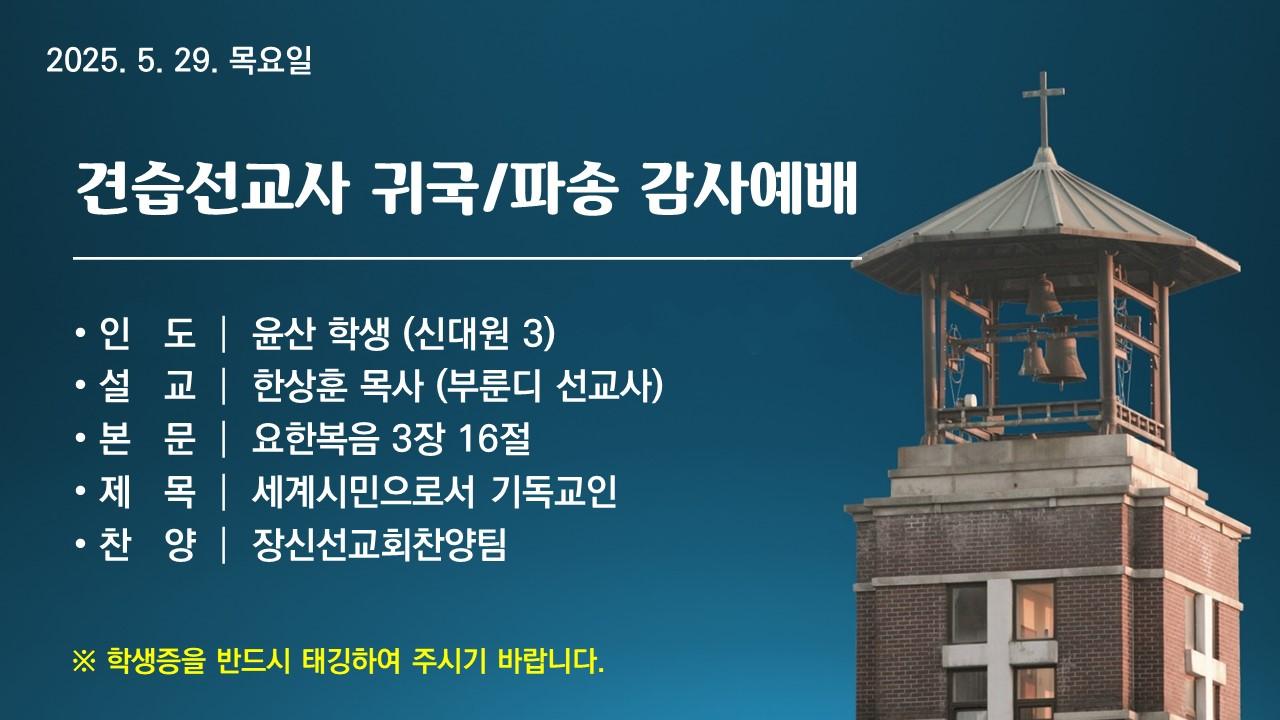 2025. 5. 29. 목요일

견습선교사 귀국/파송 감사예배

• 인 도 | 윤산 학생 (신대원 3)
• 설 교 | 한상훈 목사 (부룬디 선교사)
• 본 문 | 요한복음 3장 16절
• 제 목 | 세계시민으로서 기독교인
• 찬 양 | 장신선교회찬양팀

※ 학생증을 반드시 태깅하여 주시기 바랍니다.